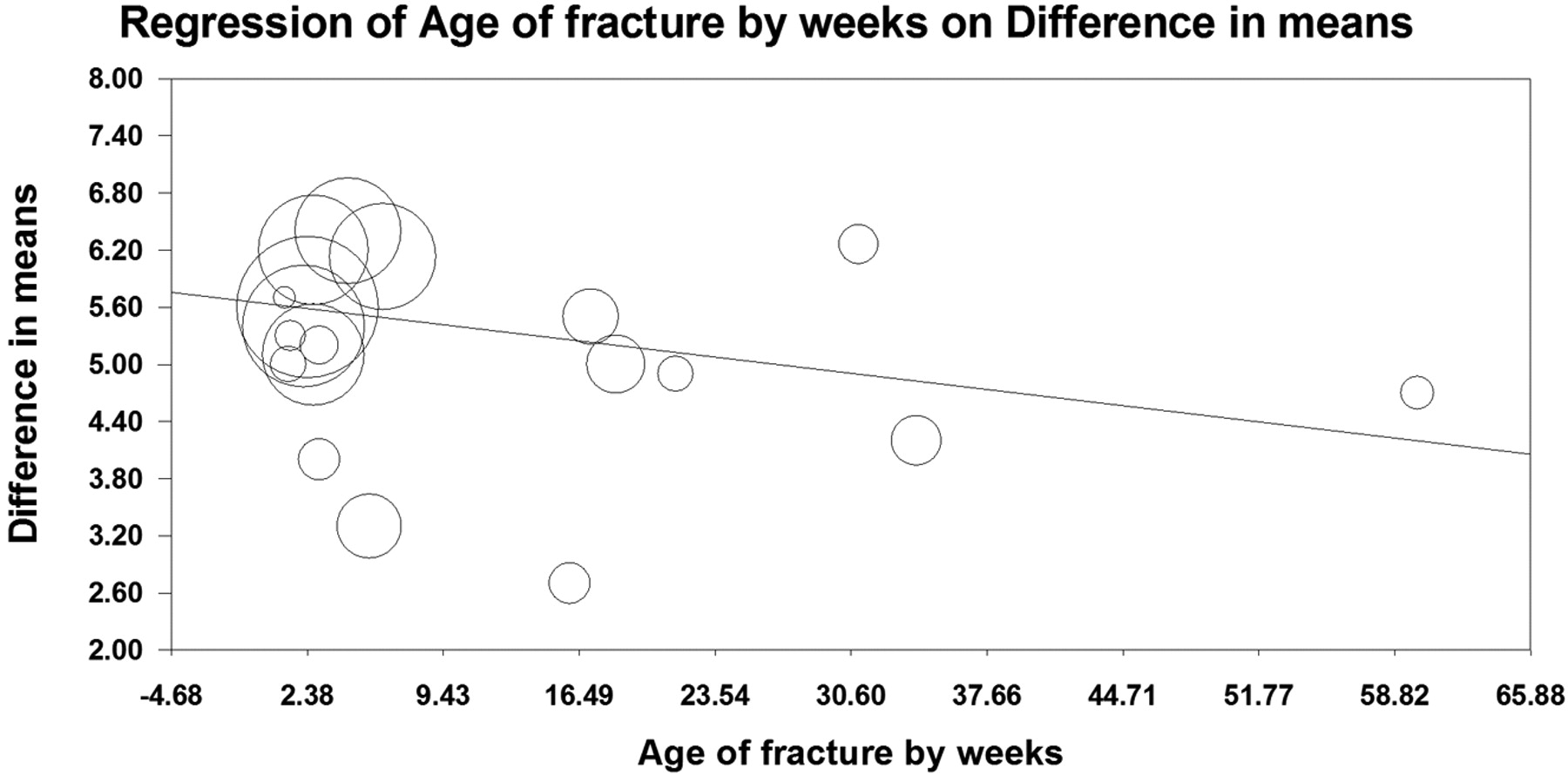 Regression of Age of fracture by weeks on Difference in means

Difference in means

8.00
7.40
6.80
6.20
5.60
5.00
4.40
3.80
3.20
2.60
2.00

-4.68
2.38
9.43
16.49
23.54
30.60
37.66
44.71
51.77
58.82
65.88

Age of fracture by weeks